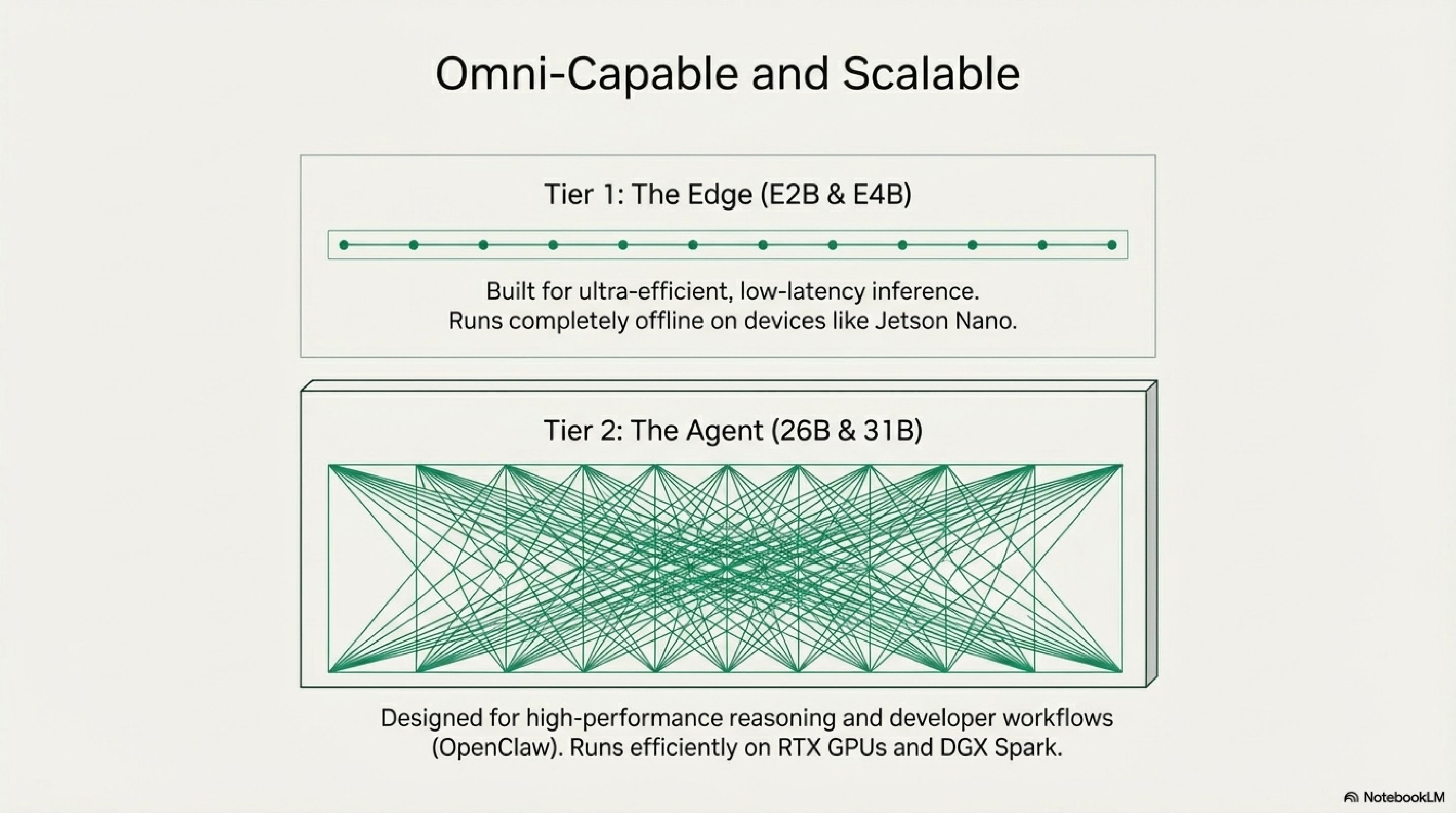 Omni-Capable and Scalable

Tier 1: The Edge (E2B & E4B)

Built for ultra-efficient, low-latency inference. Runs completely offline on devices like Jetson Nano.

Tier 2: The Agent (26B & 31B)

Designed for high-performance reasoning and developer workflows (OpenClaw). Runs efficiently on RTX GPUs and DGX Spark.

NotebookLM